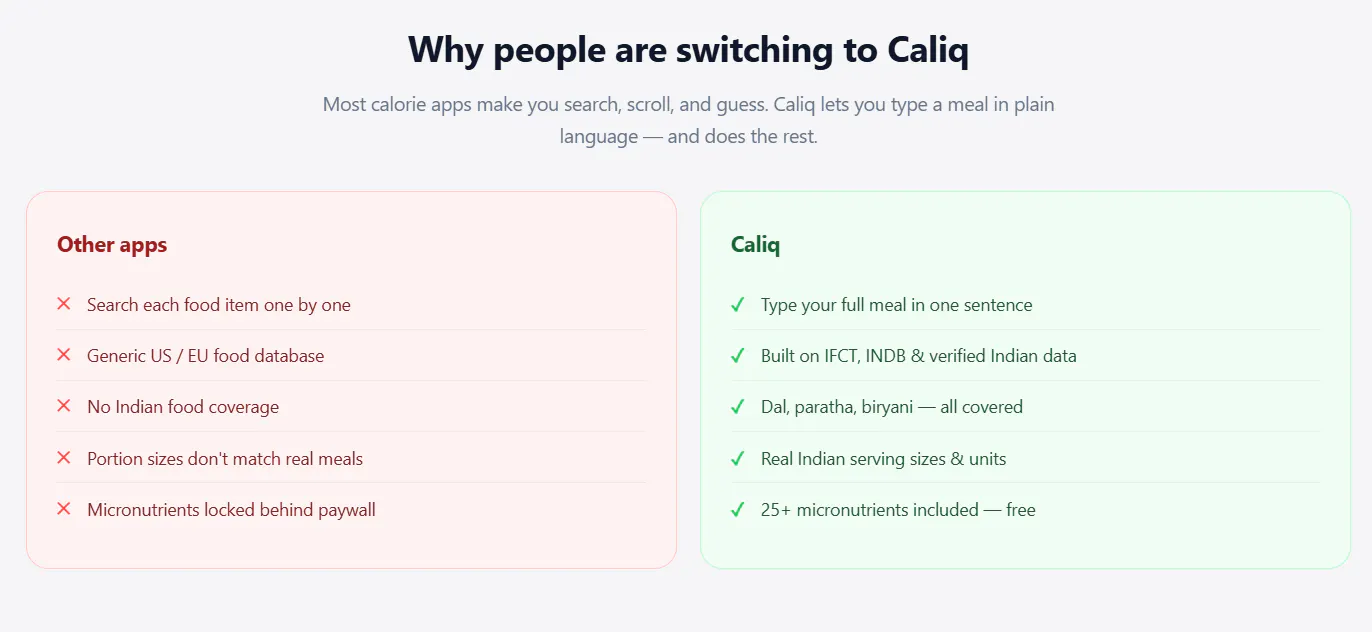 Why people are switching to Caliq

Most calorie apps make you search, scroll, and guess. Caliq lets you type a meal in plain language — and does the rest.

Other apps

✕ Search each food item one by one

✕ Generic US / EU food database

✕ No Indian food coverage

✕ Portion sizes don't match real meals

✕ Micronutrients locked behind paywall

Caliq

✓ Type your full meal in one sentence

✓ Built on IFCT, INDB & verified Indian data

✓ Dal, paratha, biryani — all covered

✓ Real Indian serving sizes & units

✓ 25+ micronutrients included — free